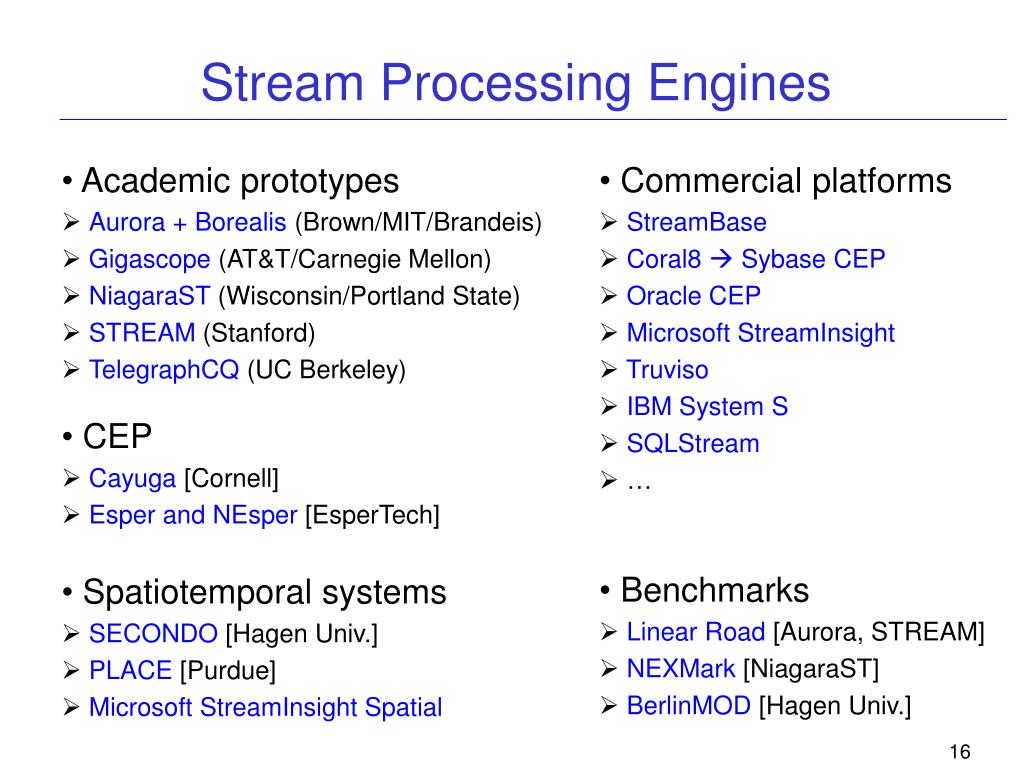 Stream Processing Engines

• Academic prototypes
➢ Aurora + Borealis (Brown/MIT/Brandeis)
➢ Gigascope (AT&T/Carnegie Mellon)
➢ NiagaraST (Wisconsin/Portland State)
➢ STREAM (Stanford)
➢ TelegraphCQ (UC Berkeley)

• CEP
➢ Cayuga [Cornell]
➢ Esper and NEsper [EsperTech]

• Spatiotemporal systems
➢ SECONDO [Hagen Univ.]
➢ PLACE [Purdue]
➢ Microsoft StreamInsight Spatial

• Commercial platforms
➢ StreamBase
➢ Coral8 → Sybase CEP
➢ Oracle CEP
➢ Microsoft StreamInsight
➢ Truviso
➢ IBM System S
➢ SQLStream
➢ …

• Benchmarks
➢ Linear Road [Aurora, STREAM]
➢ NEXMark [NiagaraST]
➢ BerlinMOD [Hagen Univ.]

16